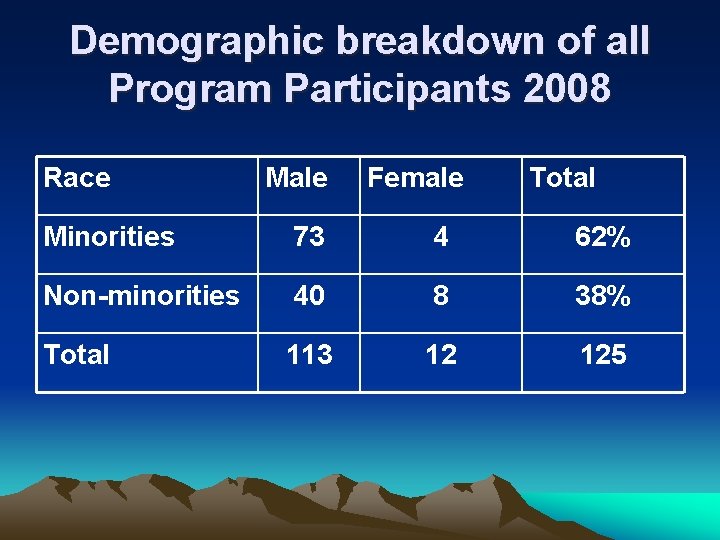 Demographic breakdown of all Program Participants 2008

| Race | Male | Female | Total |
|---|---|---|---|
| Minorities | 73 | 4 | 62% |
| Non-minorities | 40 | 8 | 38% |
| Total | 113 | 12 | 125 |